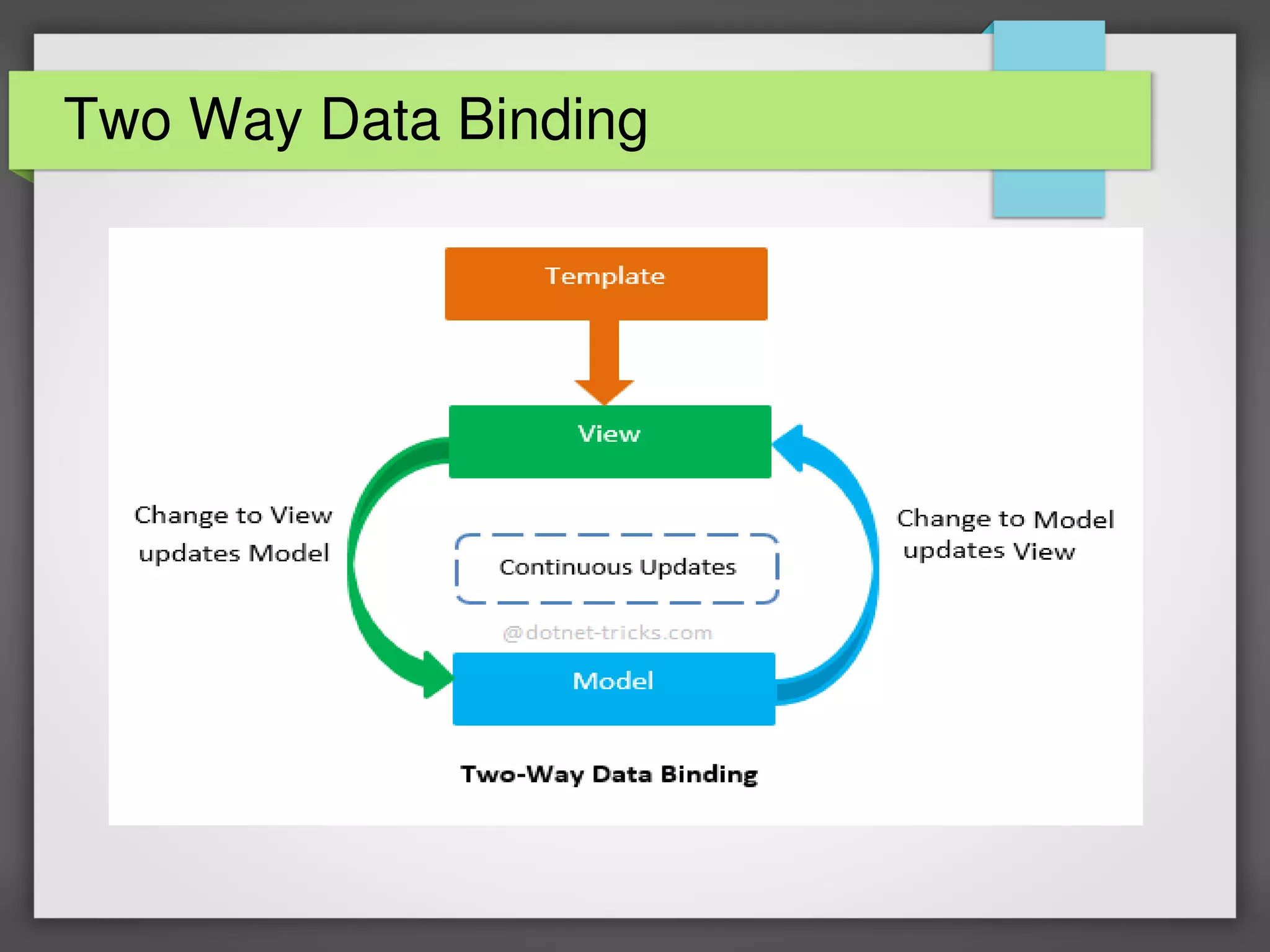 Two Way Data Binding

Template

View

Change to View updates Model

Continuous Updates

Change to Model updates View

@dotnet-tricks.com

Model

Two-Way Data Binding